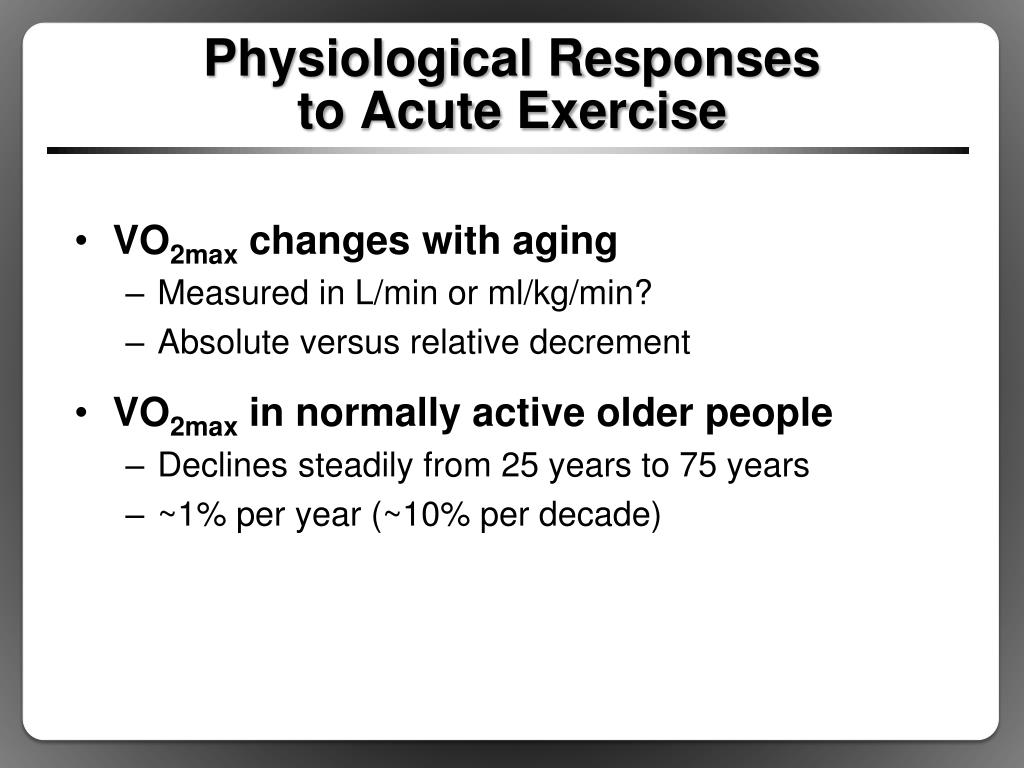 Physiological Responses to Acute Exercise

• $VO_{2max}$ changes with aging
– Measured in L/min or ml/kg/min?
– Absolute versus relative decrement

• $VO_{2max}$ in normally active older people
– Declines steadily from 25 years to 75 years
– ~1% per year (~10% per decade)